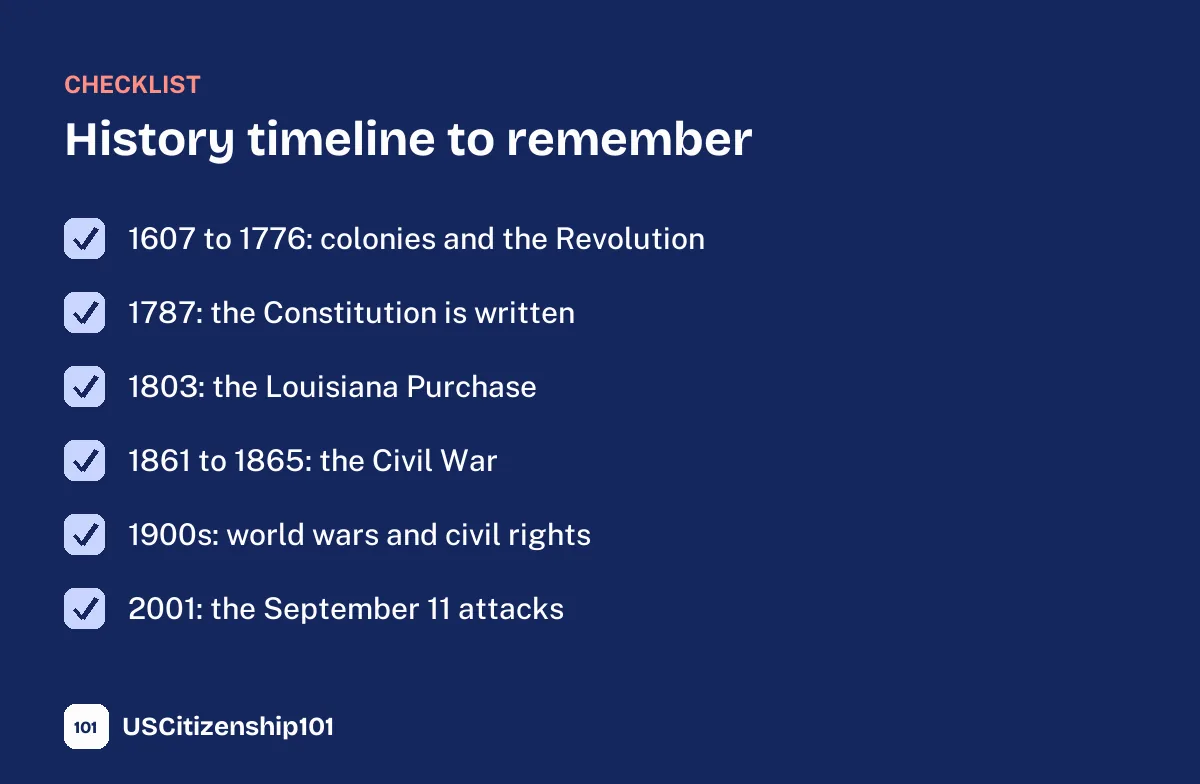 CHECKLIST

History timeline to remember

☑ 1607 to 1776: colonies and the Revolution

☑ 1787: the Constitution is written

☑ 1803: the Louisiana Purchase

☑ 1861 to 1865: the Civil War

☑ 1900s: world wars and civil rights

☑ 2001: the September 11 attacks

101 USCitizenship101